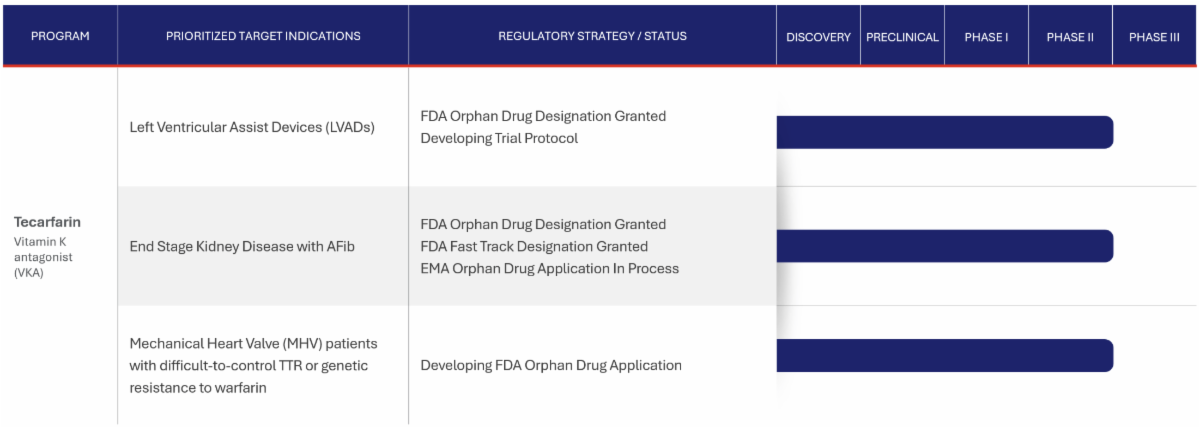 | PROGRAM | PRIORITIZED TARGET INDICATIONS | REGULATORY STRATEGY / STATUS | DISCOVERY | PRECLINICAL | PHASE I | PHASE II | PHASE III |
|---|---|---|---|---|---|---|---|
| Tecarfarin Vitamin K antagonist (VKA) | Left Ventricular Assist Devices (LVADs) | FDA Orphan Drug Designation Granted Developing Trial Protocol | | | | | |
| | End Stage Kidney Disease with AFib | FDA Orphan Drug Designation Granted FDA Fast Track Designation Granted EMA Orphan Drug Application In Process | | | | | |
| | Mechanical Heart Valve (MHV) patients with difficult-to-control TTR or genetic resistance to warfarin | Developing FDA Orphan Drug Application | | | | | |